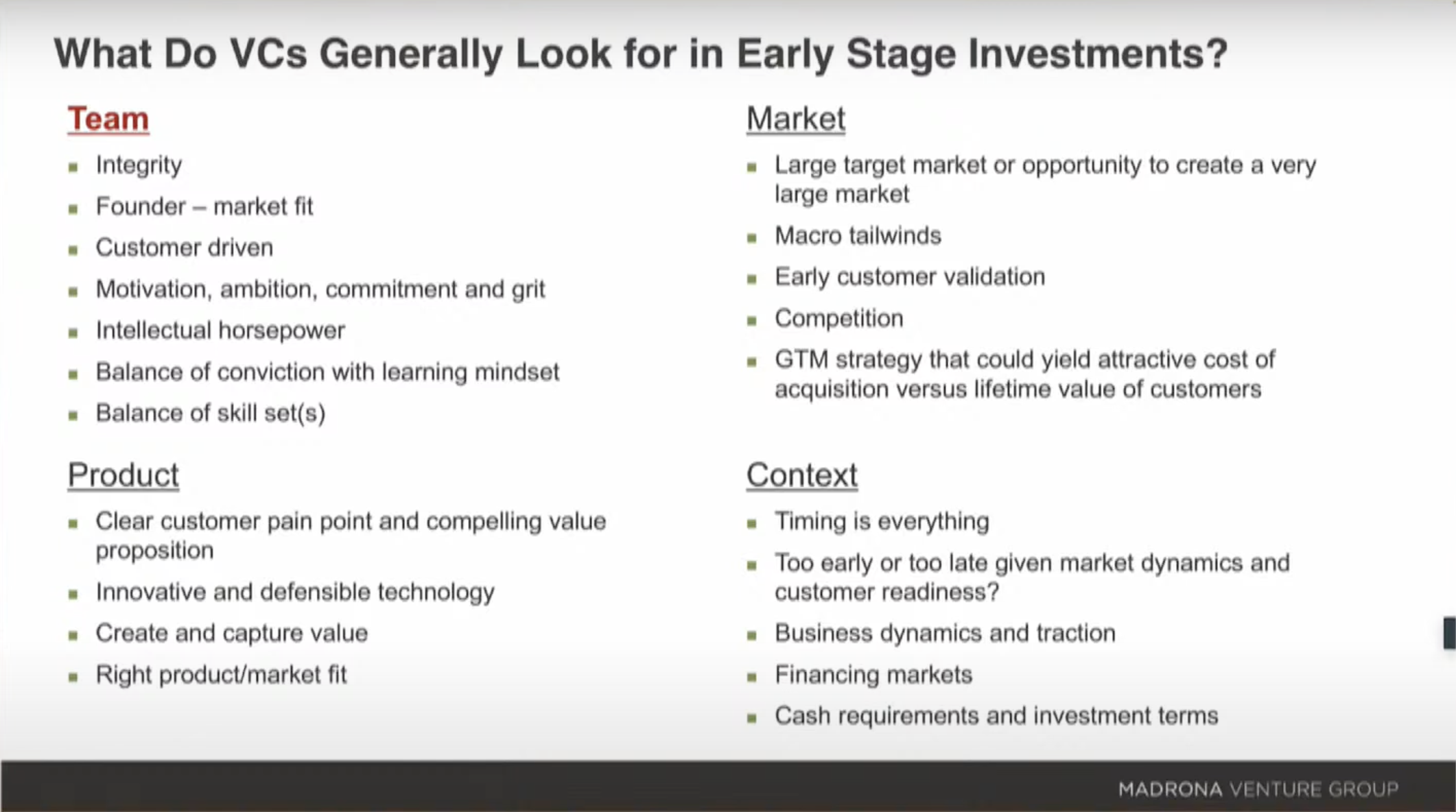 What Do VCs Generally Look for in Early Stage Investments?

Team

- Integrity
- Founder – market fit
- Customer driven
- Motivation, ambition, commitment and grit
- Intellectual horsepower
- Balance of conviction with learning mindset
- Balance of skill set(s)

Product

- Clear customer pain point and compelling value proposition
- Innovative and defensible technology
- Create and capture value
- Right product/market fit

Market

- Large target market or opportunity to create a very large market
- Macro tailwinds
- Early customer validation
- Competition
- GTM strategy that could yield attractive cost of acquisition versus lifetime value of customers

Context

- Timing is everything
- Too early or too late given market dynamics and customer readiness?
- Business dynamics and traction
- Financing markets
- Cash requirements and investment terms

MADRONA VENTURE GROUP